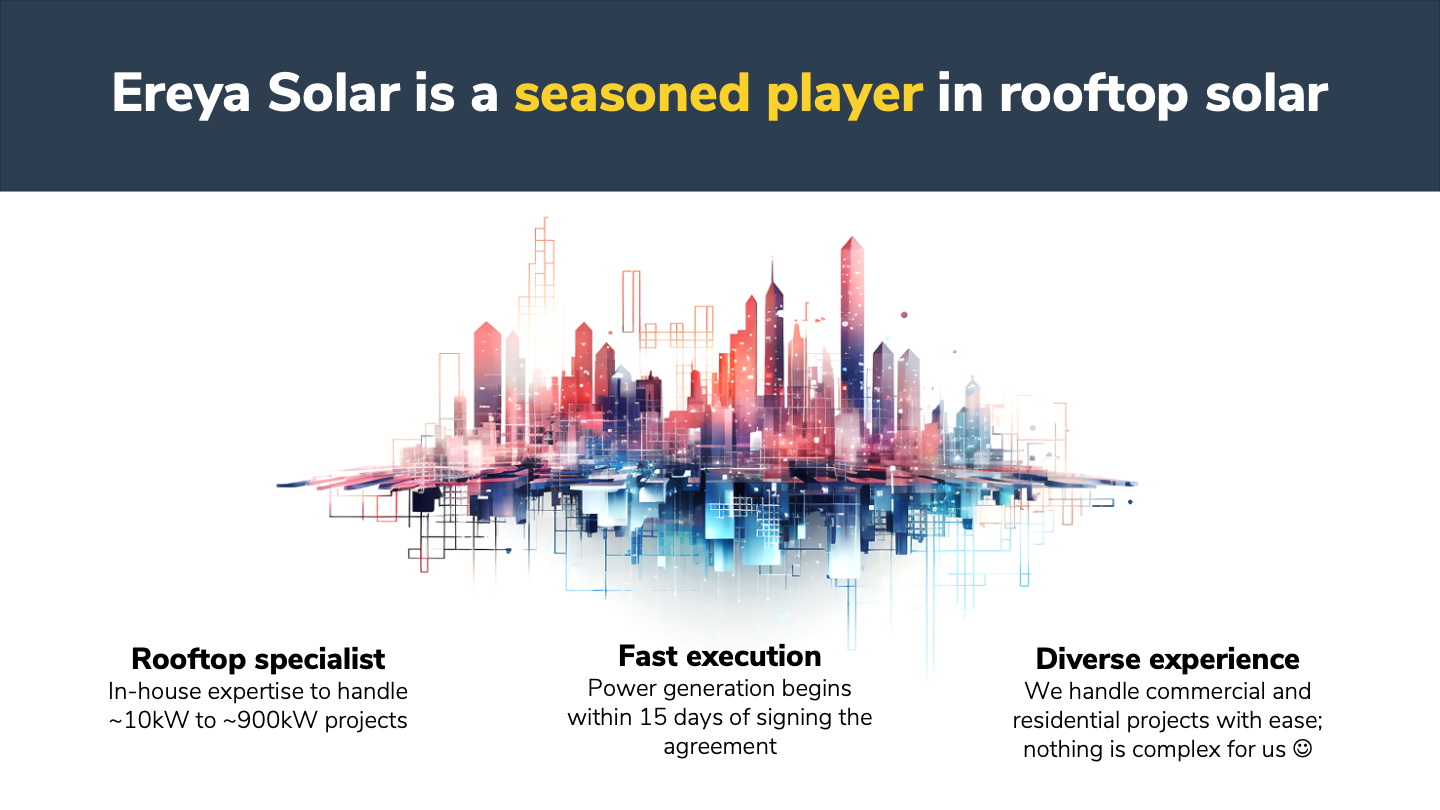 Ereya Solar is a seasoned player in rooftop solar

Rooftop specialist
In-house expertise to handle ~10kW to ~900kW projects

Fast execution
Power generation begins within 15 days of signing the agreement

Diverse experience
We handle commercial and residential projects with ease; nothing is complex for us ☺